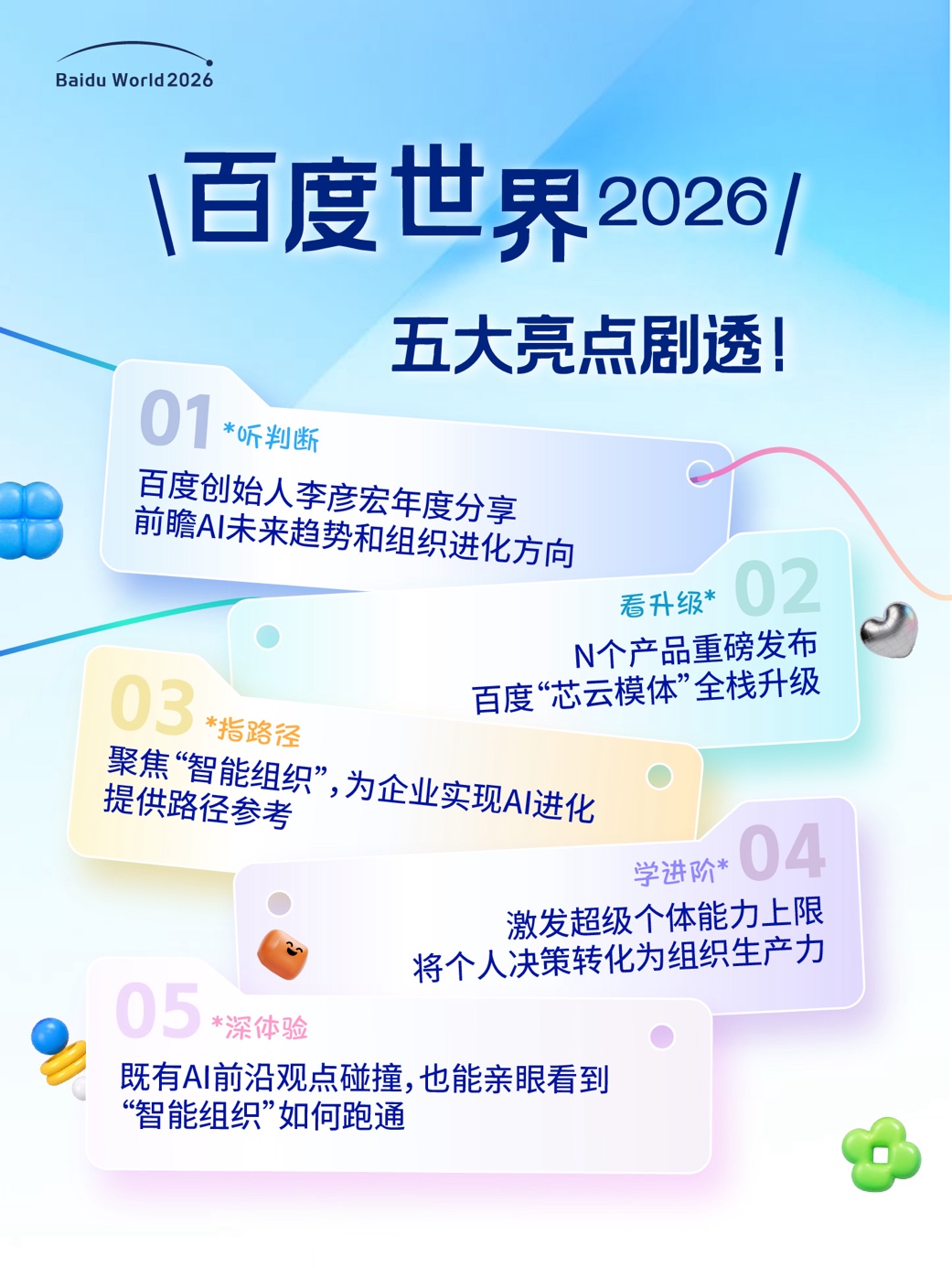 Baidu World 2026

\百度世界2026/

五大亮点剧透!

01 *听判断

百度创始人李彦宏年度分享
前瞻AI未来趋势和组织进化方向

看升级* 02

N个产品重磅发布
百度“芯云模体”全栈升级

03 *指路径

聚焦“智能组织”,为企业实现AI进化
提供路径参考

学进阶* 04

激发超级个体能力上限
将个人决策转化为组织生产力

05 *深体验

既有AI前沿观点碰撞,也能亲眼看到
“智能组织”如何跑通